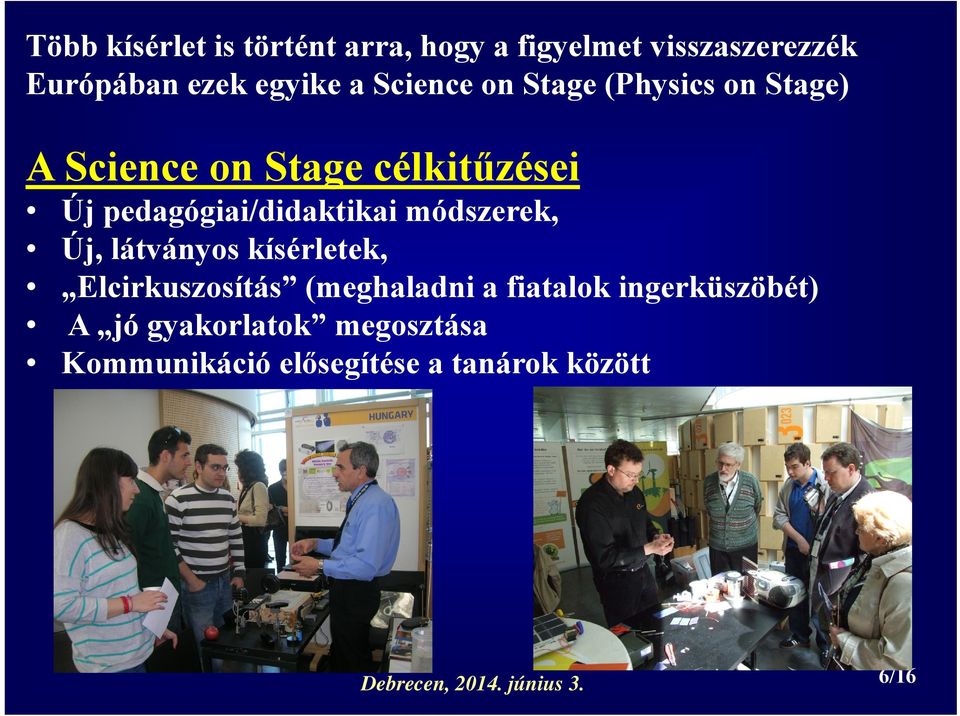 Több kísérlet is történt arra, hogy a figyelmet visszaszerezzék Európában ezek egyike a Science on Stage (Physics on Stage)

A Science on Stage célkitűzései

• Új pedagógiai/didaktikai módszerek,
• Új, látványos kísérletek,
• „Elcirkuszosítás” (meghaladni a fiatalok ingerküszöbét)
• A „jó gyakorlatok” megosztása
• Kommunikáció elősegítése a tanárok között

HUNGARY

Debrecen, 2014. június 3.

6/16